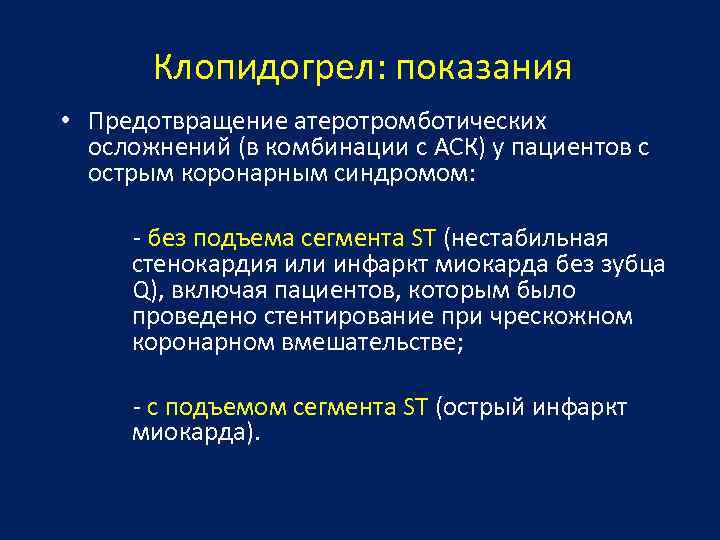 Клопидогрел: показания

• Предотвращение атеротромботических осложнений (в комбинации с АСК) у пациентов с острым коронарным синдромом:

- без подъема сегмента ST (нестабильная стенокардия или инфаркт миокарда без зубца Q), включая пациентов, которым было проведено стентирование при чрескожном коронарном вмешательстве;

- с подъемом сегмента ST (острый инфаркт миокарда).